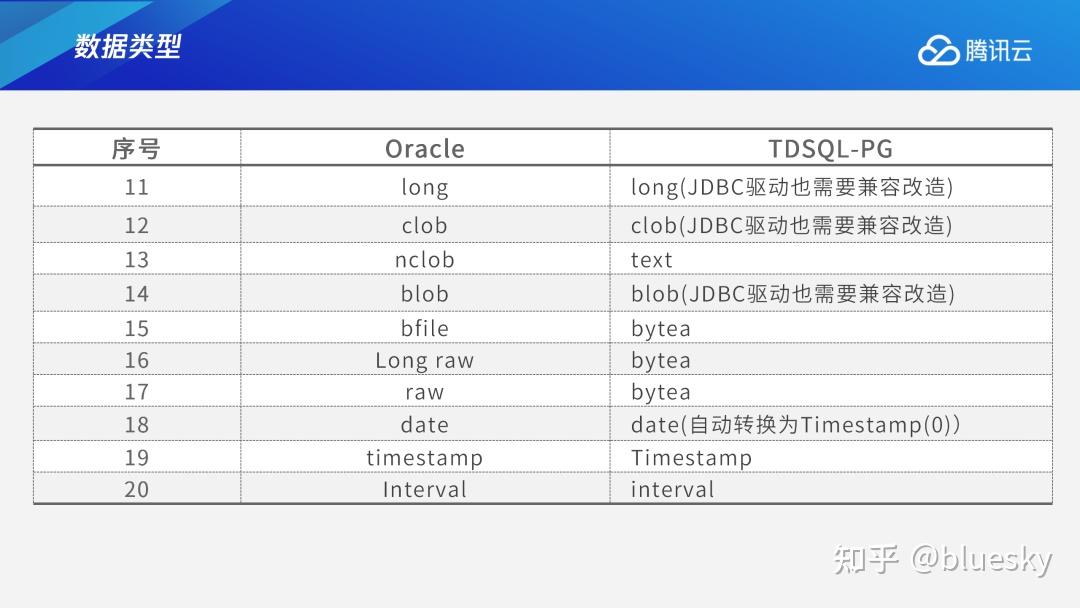 数据类型

腾讯云

| 序号 | Oracle | TDSQL-PG |
|---|---|---|
| 11 | long | long(JDBC驱动也需要兼容改造) |
| 12 | clob | clob(JDBC驱动也需要兼容改造) |
| 13 | nclob | text |
| 14 | blob | blob(JDBC驱动也需要兼容改造) |
| 15 | bfile | bytea |
| 16 | Long raw | bytea |
| 17 | raw | bytea |
| 18 | date | date(自动转换为Timestamp(0)) |
| 19 | timestamp | Timestamp |
| 20 | Interval | interval |

知乎 @bluesky